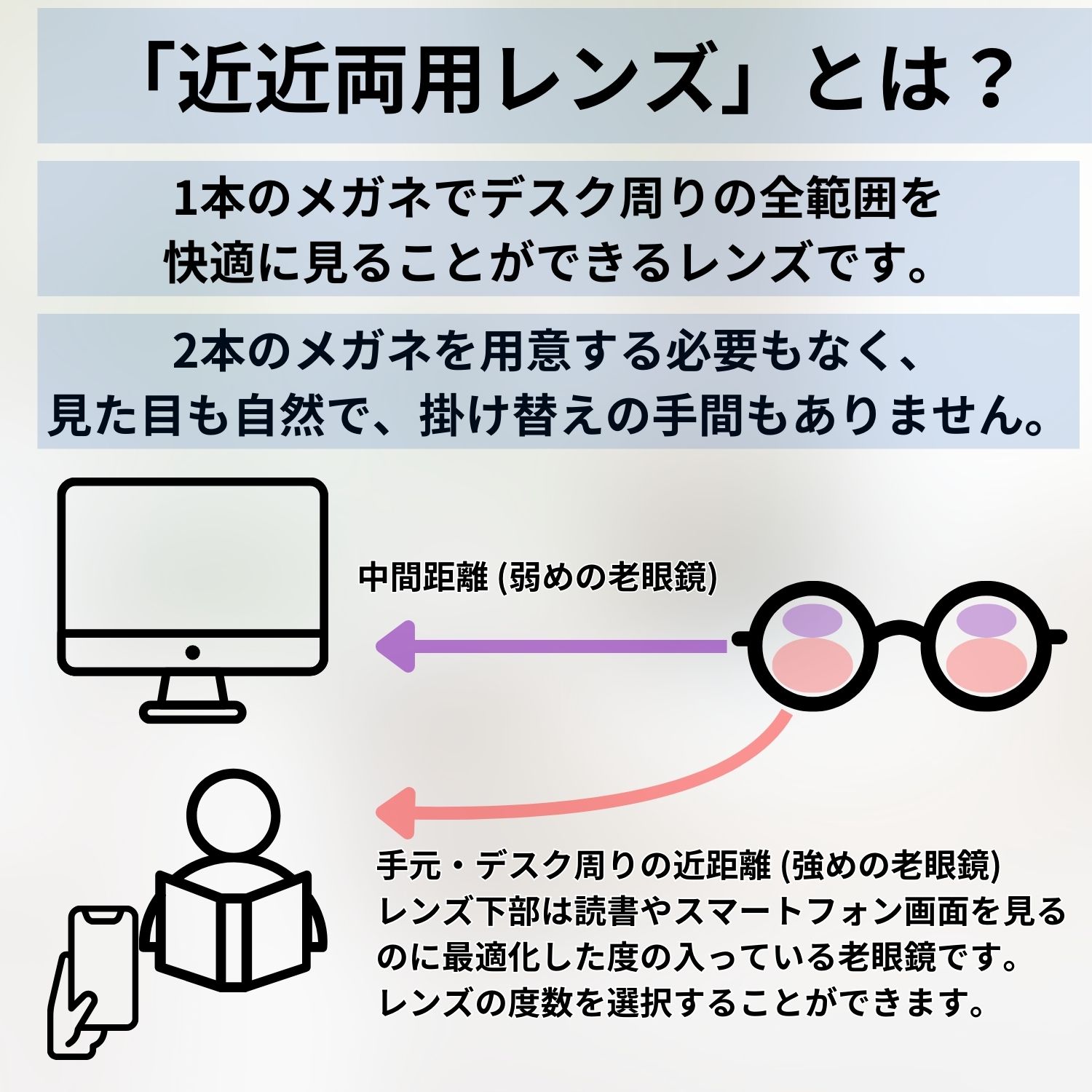 「近近両用レンズ」とは？

1本のメガネでデスク周りの全範囲を快適に見ることができるレンズです。

2本のメガネを用意する必要もなく、見た目も自然で、掛け替えの手間もありません。

中間距離 (弱めの老眼鏡)

手元・デスク周りの近距離 (強めの老眼鏡)
レンズ下部は読書やスマートフォン画面を見るのに最適化した度の入っている老眼鏡です。
レンズの度数を選択することができます。